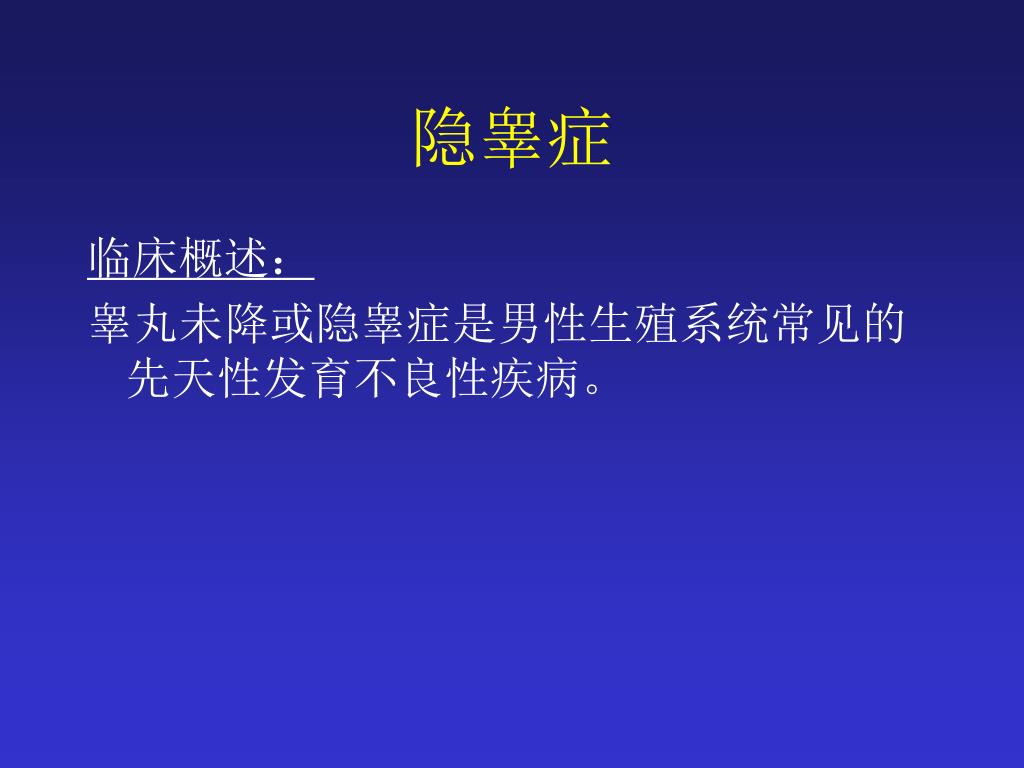 隐睾症

临床概述：

睾丸未降或隐睾症是男性生殖系统常见的先天性发育不良性疾病。